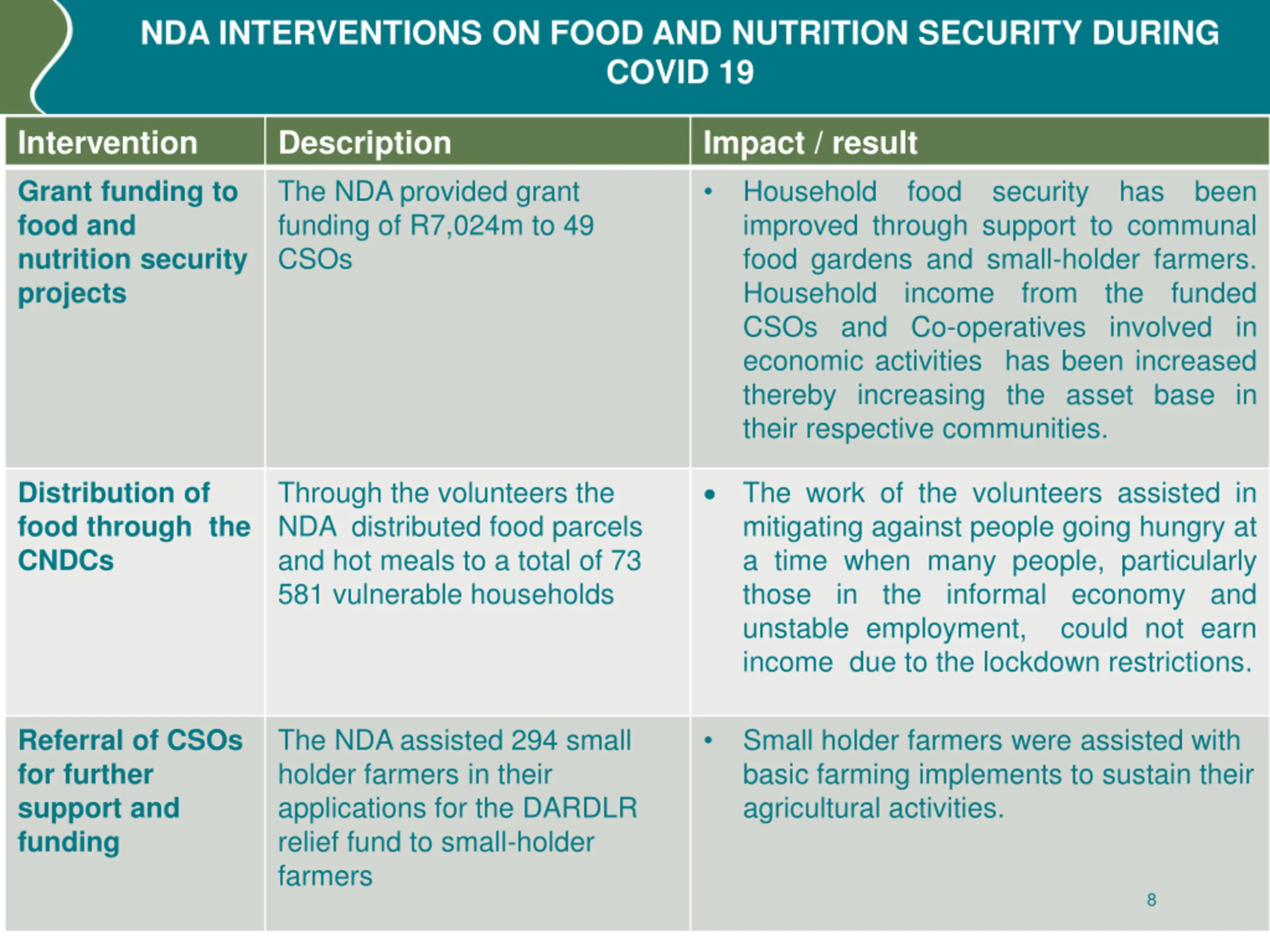 NDA INTERVENTIONS ON FOOD AND NUTRITION SECURITY DURING COVID 19

| Intervention | Description | Impact / result |
|---|---|---|
| Grant funding to food and nutrition security projects | The NDA provided grant funding of R7,024m to 49 CSOs | • Household food security has been improved through support to communal food gardens and small-holder farmers. Household income from the funded CSOs and Co-operatives involved in economic activities has been increased thereby increasing the asset base in their respective communities. |
| Distribution of food through the CNDCs | Through the volunteers the NDA distributed food parcels and hot meals to a total of 73 581 vulnerable households | • The work of the volunteers assisted in mitigating against people going hungry at a time when many people, particularly those in the informal economy and unstable employment, could not earn income due to the lockdown restrictions. |
| Referral of CSOs for further support and funding | The NDA assisted 294 small holder farmers in their applications for the DARDLR relief fund to small-holder farmers | • Small holder farmers were assisted with basic farming implements to sustain their agricultural activities. |

8